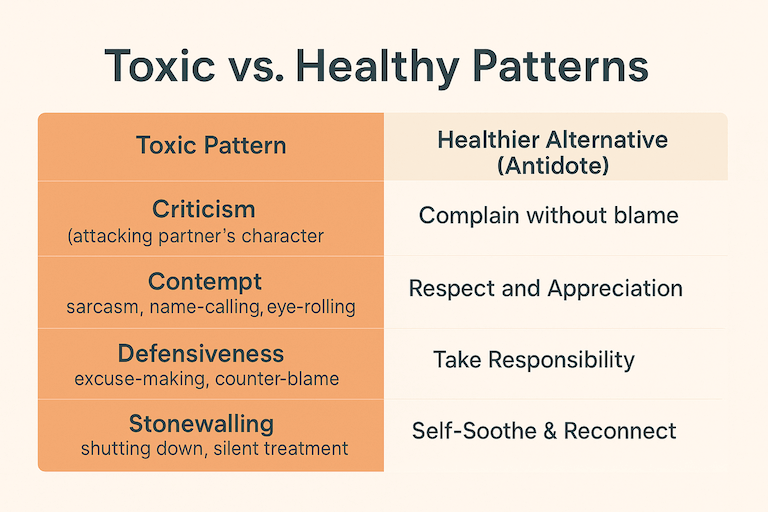 Toxic vs. Healthy Patterns

| Toxic Pattern | Healthier Alternative (Antidote) |
|---|---|
| Criticism (attacking partner's character | Complain without blame |
| Contempt sarcasm, name-calling, eye-rolling | Respect and Appreciation |
| Defensiveness excuse-making, counter-blame | Take Responsibility |
| Stonewalling shutting down, silent treatment | Self-Soothe & Reconnect |